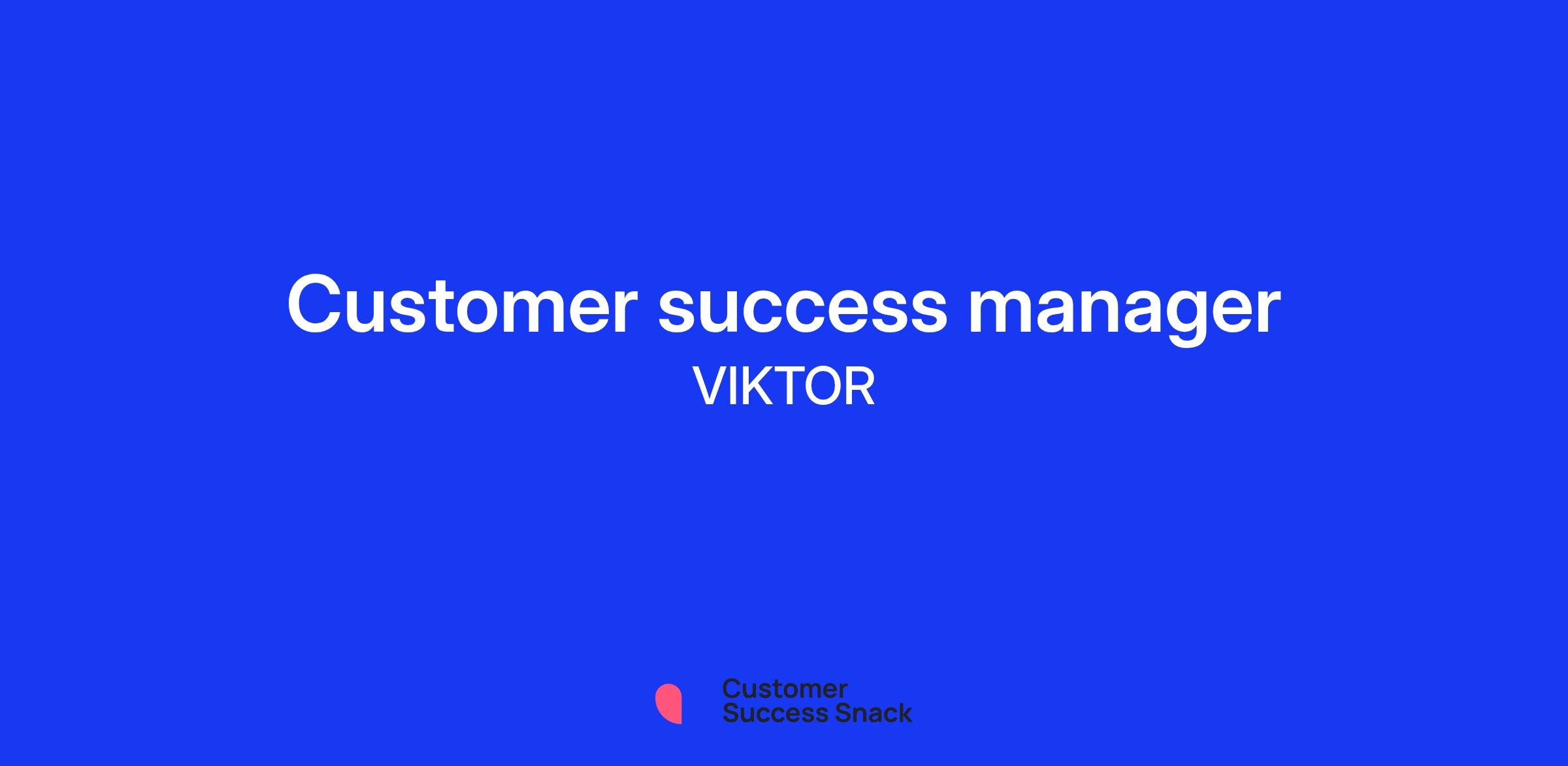 Customer success manager
VIKTOR

Customer
Success Snack